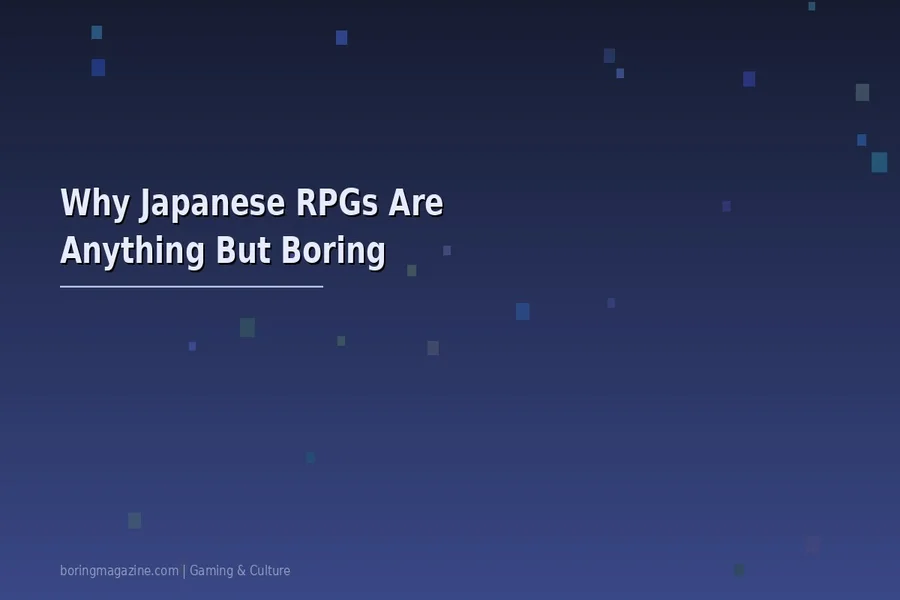 Why Japanese RPGs Are Anything But Boring

boringmagazine.com | Gaming & Culture